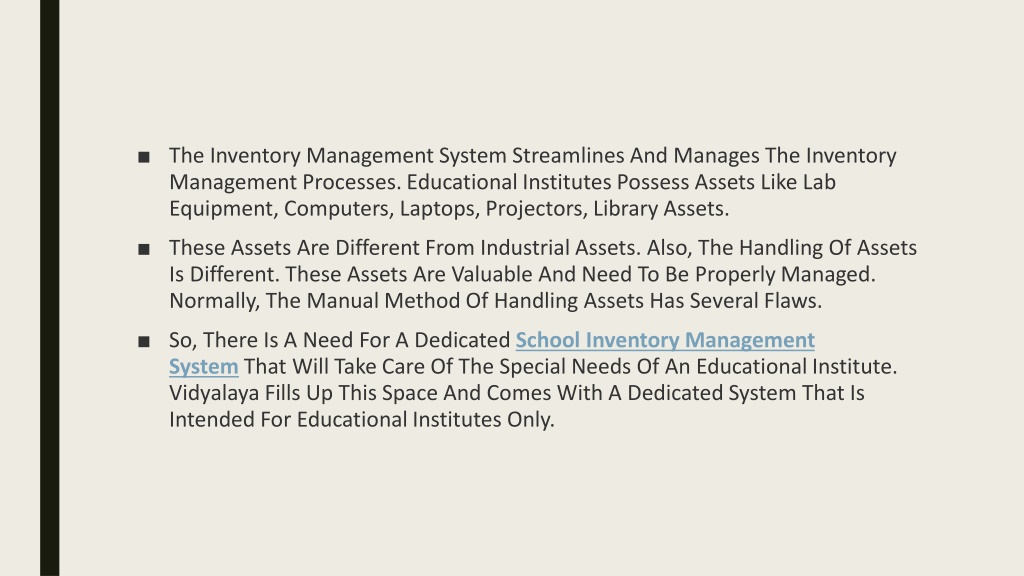 ■ The Inventory Management System Streamlines And Manages The Inventory Management Processes. Educational Institutes Possess Assets Like Lab Equipment, Computers, Laptops, Projectors, Library Assets.

■ These Assets Are Different From Industrial Assets. Also, The Handling Of Assets Is Different. These Assets Are Valuable And Need To Be Properly Managed. Normally, The Manual Method Of Handling Assets Has Several Flaws.

■ So, There Is A Need For A Dedicated School Inventory Management System That Will Take Care Of The Special Needs Of An Educational Institute. Vidyalaya Fills Up This Space And Comes With A Dedicated System That Is Intended For Educational Institutes Only.